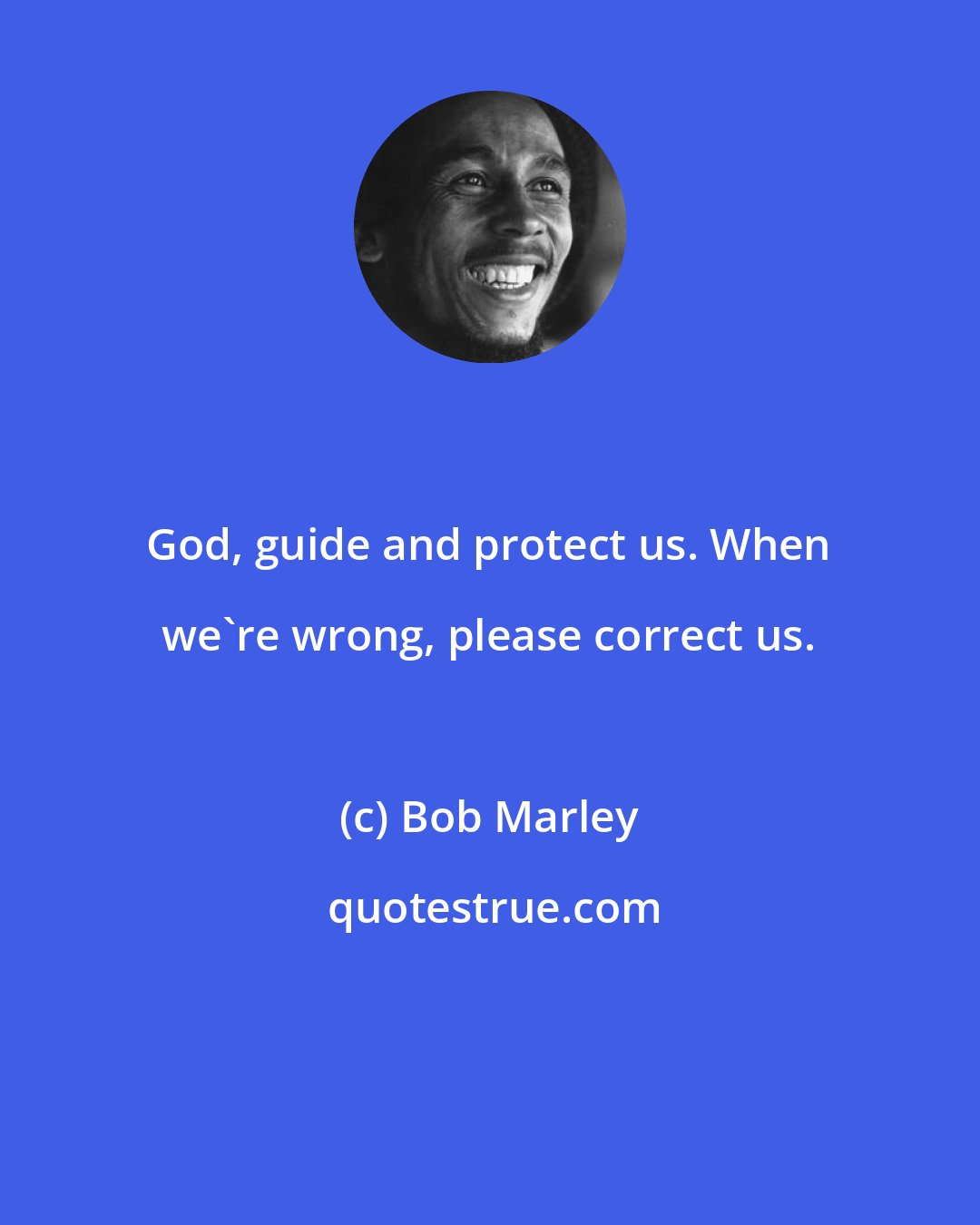 God, guide and protect us. When we`re wrong, please correct us.

(c) Bob Marley

quotestrue.com